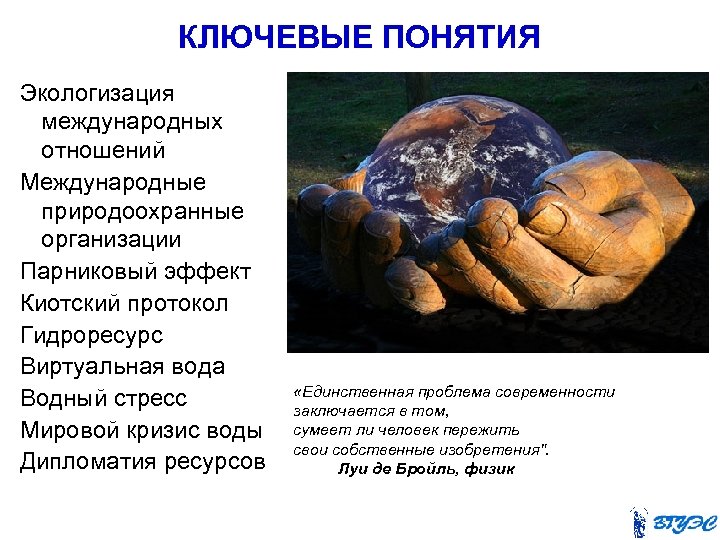 КЛЮЧЕВЫЕ ПОНЯТИЯ

Экологизация международных отношений
Международные природоохранные организации
Парниковый эффект
Киотский протокол
Гидроресурс
Виртуальная вода
Водный стресс
Мировой кризис воды
Дипломатия ресурсов

«Единственная проблема современности заключается в том, сумеет ли человек пережить свои собственные изобретения".
Луи де Бройль, физик

ВГУЭС